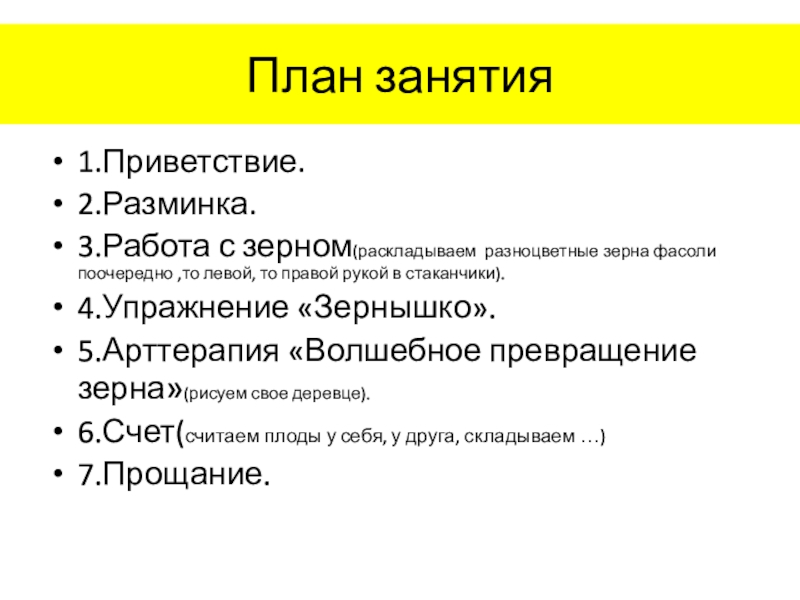 План занятия

• 1.Приветствие.
• 2.Разминка.
• 3.Работа с зерном(раскладываем разноцветные зерна фасоли поочередно ,то левой, то правой рукой в стаканчики).
• 4.Упражнение «Зернышко».
• 5.Арттерапия «Волшебное превращение зерна»(рисуем свое деревце).
• 6.Счет(считаем плоды у себя, у друга, складываем …)
• 7.Прощание.